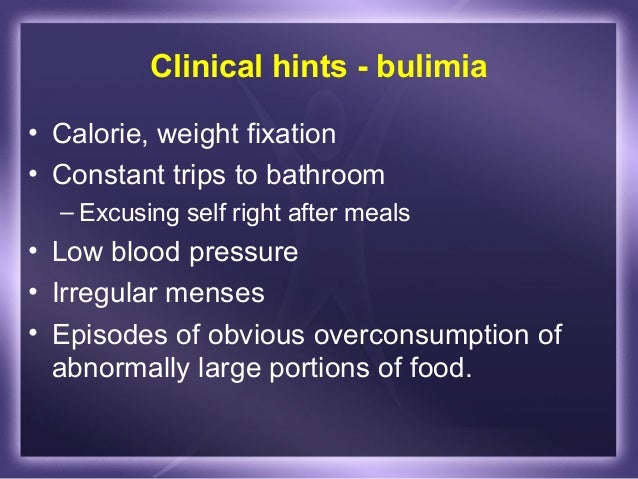 Clinical hints - bulimia

• Calorie, weight fixation
• Constant trips to bathroom
– Excusing self right after meals
• Low blood pressure
• Irregular menses
• Episodes of obvious overconsumption of abnormally large portions of food.